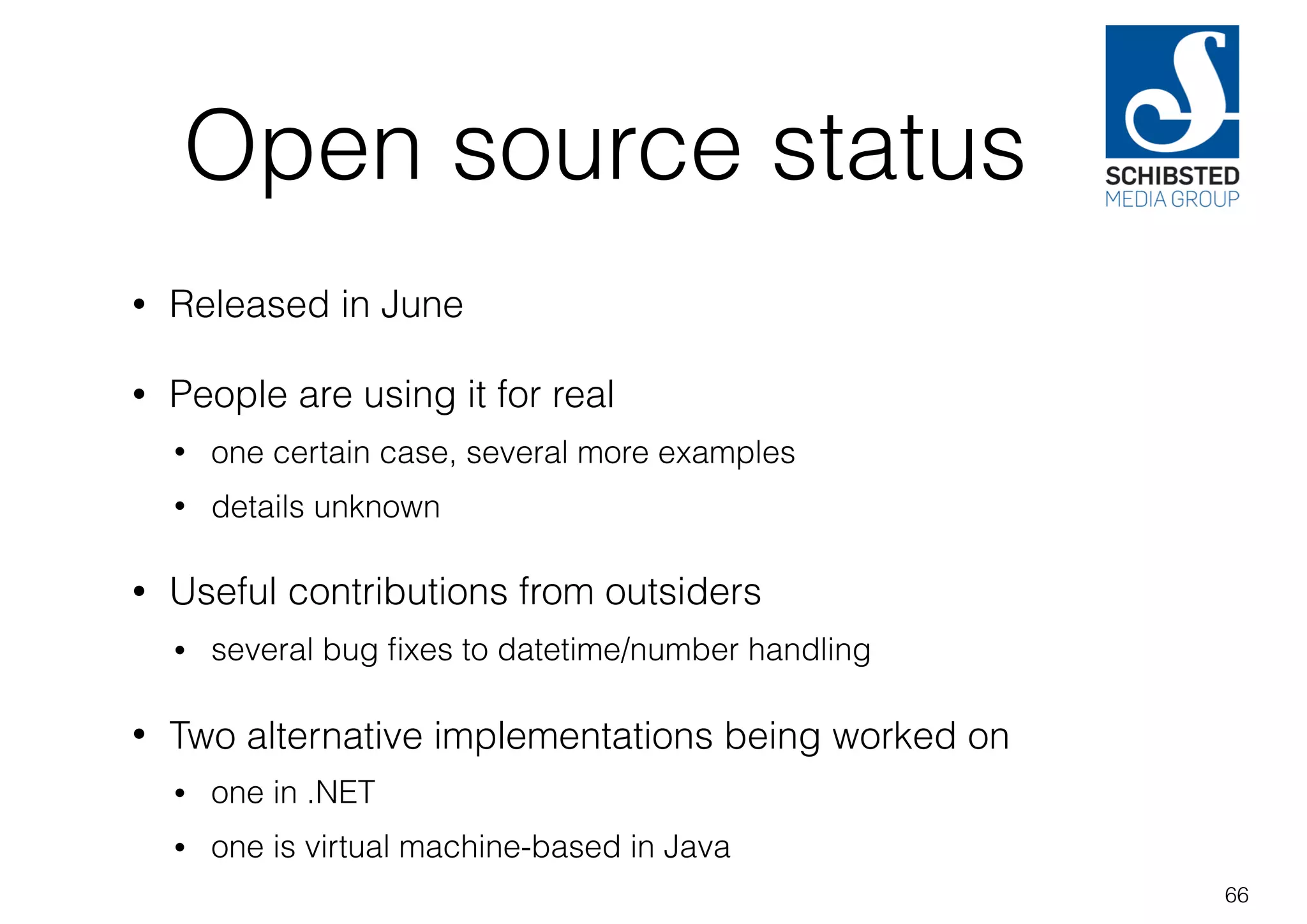 Open source status

SCHIBSTED
MEDIA GROUP

• Released in June

• People are using it for real

• one certain case, several more examples

• details unknown

• Useful contributions from outsiders

• several bug fixes to datetime/number handling

• Two alternative implementations being worked on

• one in .NET

• one is virtual machine-based in Java

66